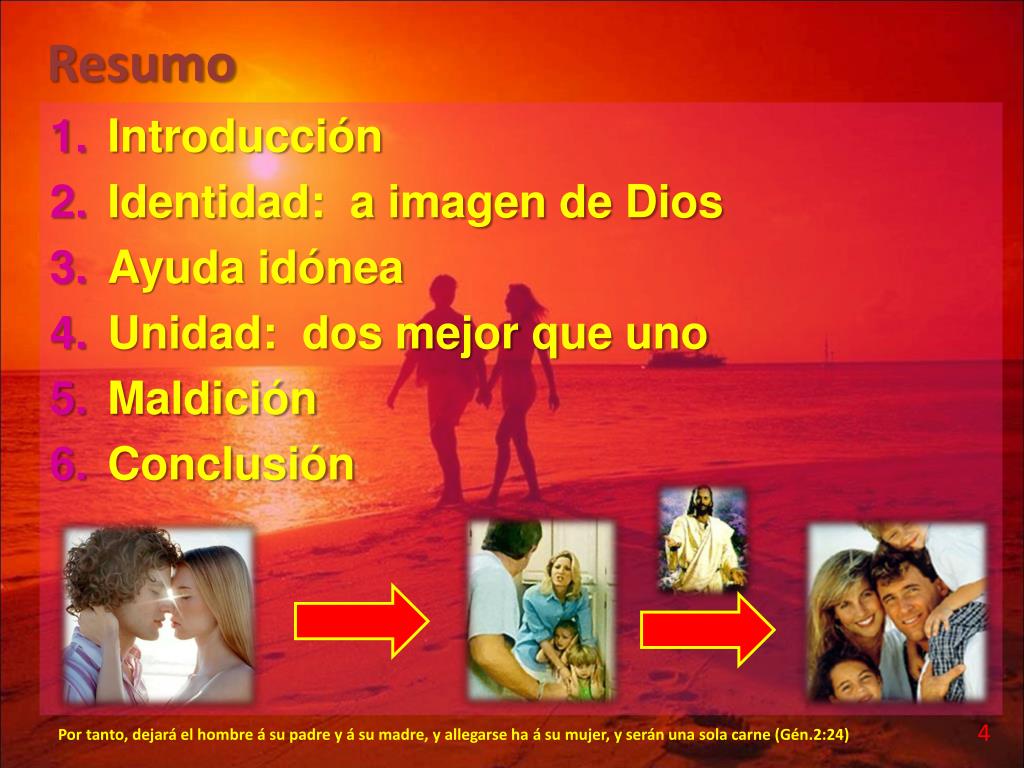 Resumo

1. Introducción
2. Identidad: a imagen de Dios
3. Ayuda idónea
4. Unidad: dos mejor que uno
5. Maldición
6. Conclusión

Por tanto, dejará el hombre á su padre y á su madre, y allegarse ha á su mujer, y serán una sola carne (Gén.2:24)

4